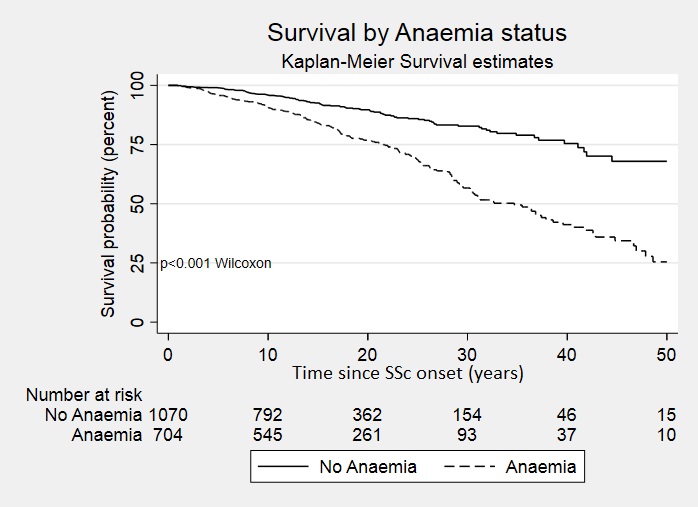 Survival by Anaemia status
Kaplan-Meier Survival estimates

Survival probability (percent)

100
75
50
25
0

p<0.001 Wilcoxon

0 10 20 30 40 50
Time since SSc onset (years)

Number at risk

| | | | | | | |
|---|---|---|---|---|---|---|
| No Anaemia | 1070 | 792 | 362 | 154 | 46 | 15 |
| Anaemia | 704 | 545 | 261 | 93 | 37 | 10 |

No Anaemia
Anaemia